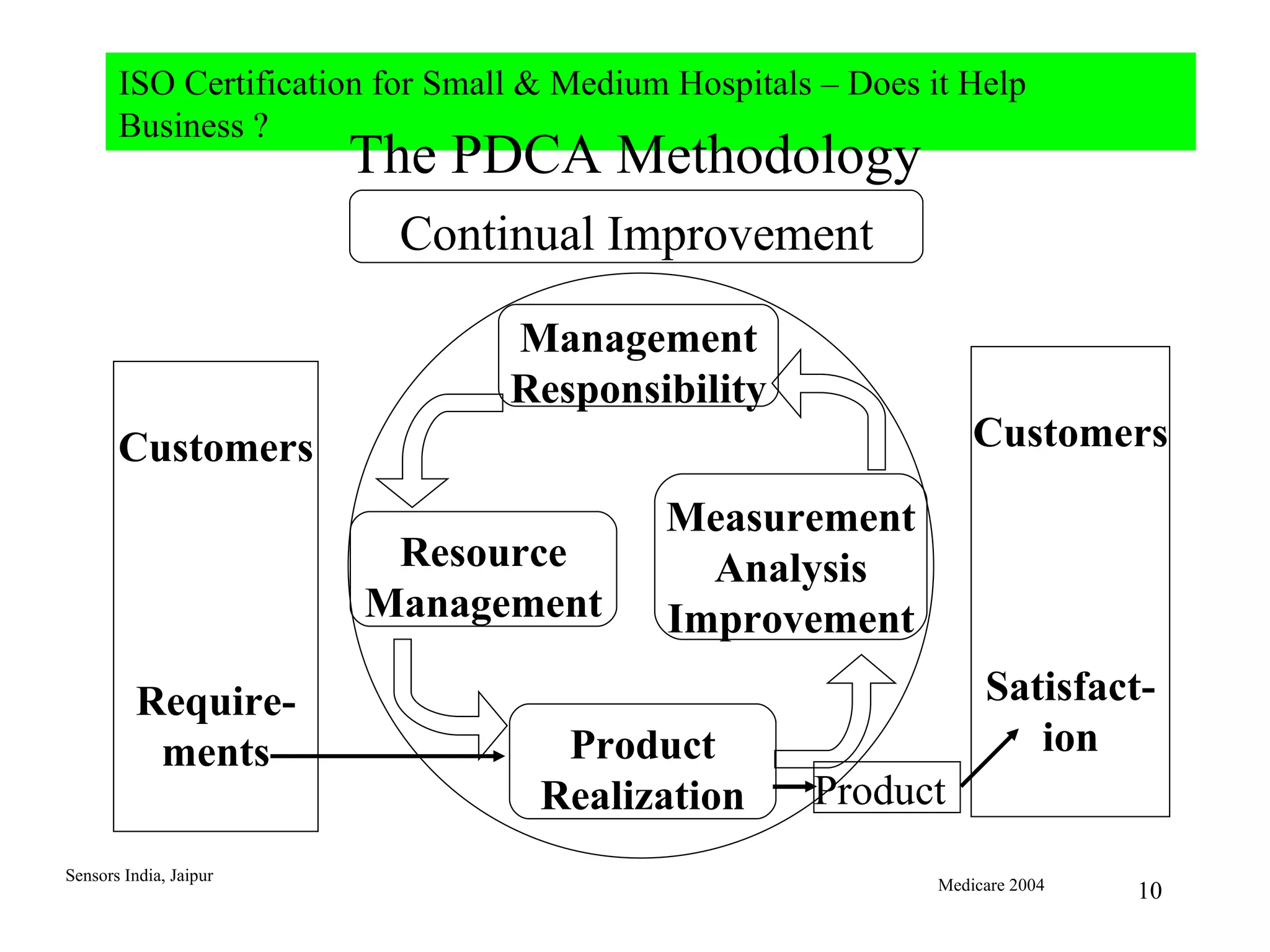 ISO Certification for Small & Medium Hospitals – Does it Help Business ?

The PDCA Methodology

Continual Improvement

Customers

Requirements

Management Responsibility

Resource Management

Measurement Analysis Improvement

Product Realization

Product

Customers

Satisfaction

Sensors India, Jaipur

Medicare 2004

10